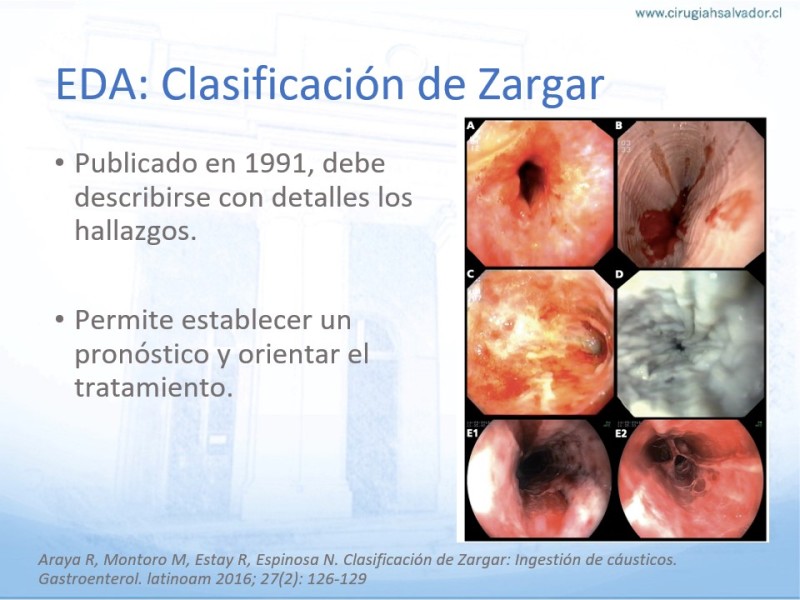 www.cirugiahsalvador.cl

EDA: Clasificación de Zargar

• Publicado en 1991, debe describirse con detalles los hallazgos.

• Permite establecer un pronóstico y orientar el tratamiento.

A
B
C
D
E1
E2

Araya R, Montoro M, Estay R, Espinosa N. Clasificación de Zargar: Ingestión de cáusticos. Gastroenterol. latinoam 2016; 27(2): 126-129